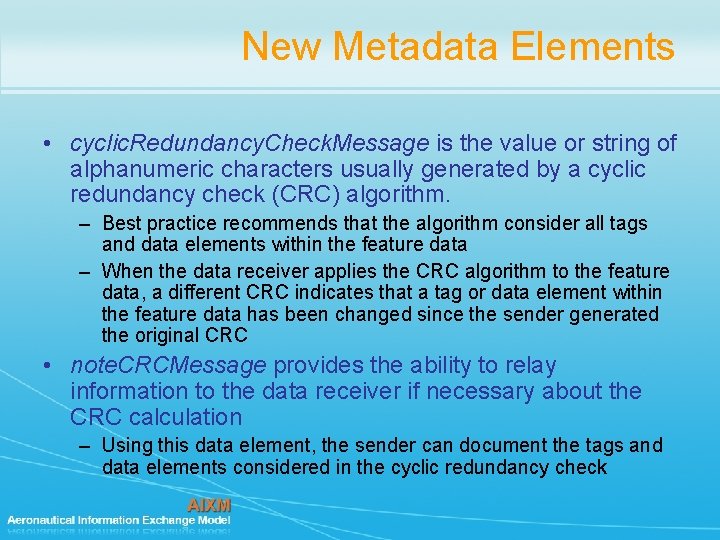 New Metadata Elements

• cyclicRedundancyCheckMessage is the value or string of alphanumeric characters usually generated by a cyclic redundancy check (CRC) algorithm.

– Best practice recommends that the algorithm consider all tags and data elements within the feature data

– When the data receiver applies the CRC algorithm to the feature data, a different CRC indicates that a tag or data element within the feature data has been changed since the sender generated the original CRC

• noteCRCMessage provides the ability to relay information to the data receiver if necessary about the CRC calculation

– Using this data element, the sender can document the tags and data elements considered in the cyclic redundancy check

AIXM
Aeronautical Information Exchange Model